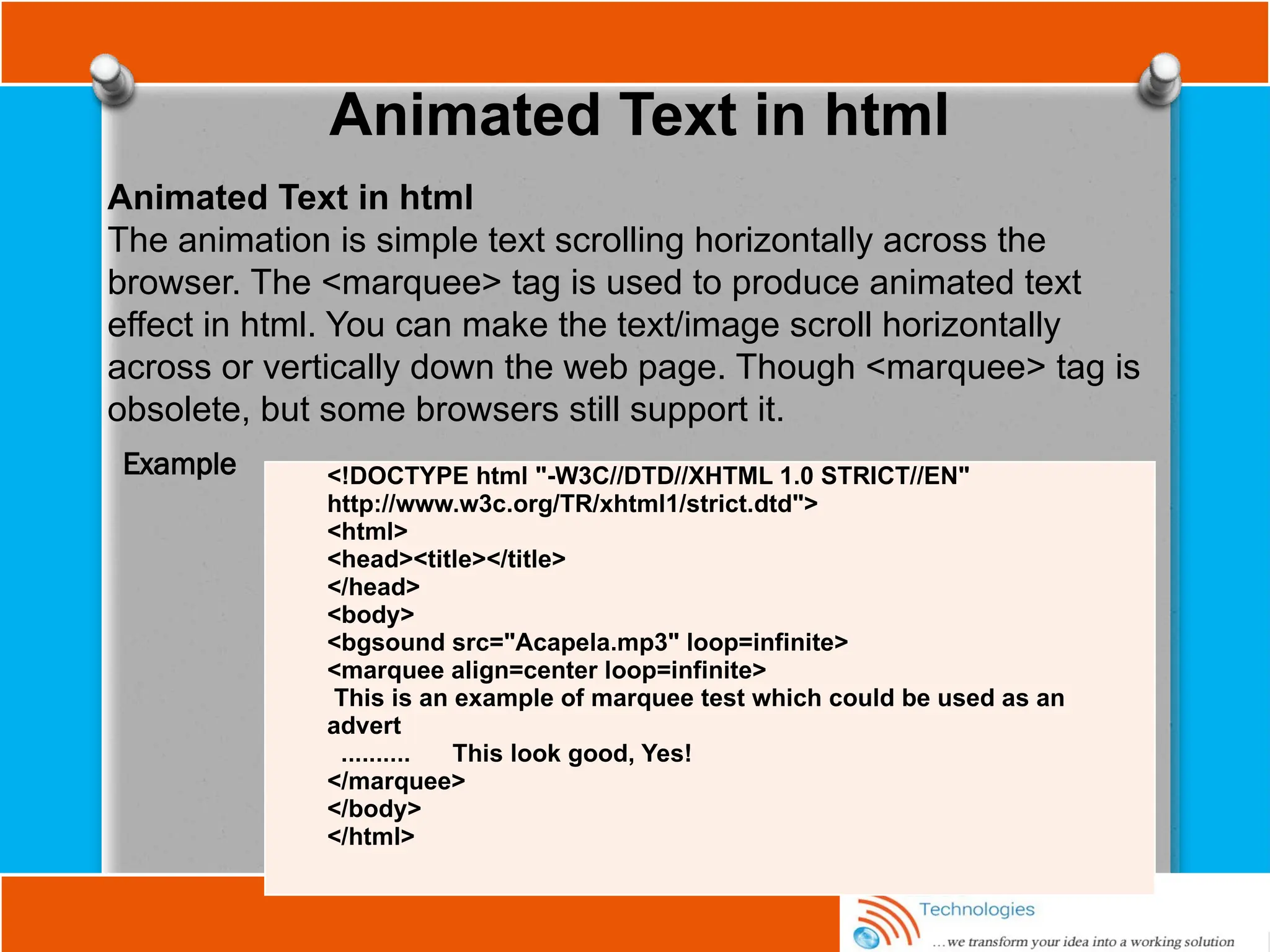 Animated Text in html

Animated Text in html
The animation is simple text scrolling horizontally across the browser. The <marquee> tag is used to produce animated text effect in html. You can make the text/image scroll horizontally across or vertically down the web page. Though <marquee> tag is obsolete, but some browsers still support it.

Example

<!DOCTYPE html "-W3C//DTD//XHTML 1.0 STRICT//EN"
http://www.w3c.org/TR/xhtml1/strict.dtd">
<html>
<head><title></title>
</head>
<body>
<bgsound src="Acapela.mp3" loop=infinite>
<marquee align=center loop=infinite>
This is an example of marquee test which could be used as an advert
.......... This look good, Yes!
</marquee>
</body>
</html>

Technologies
...we transform your idea into a working solution